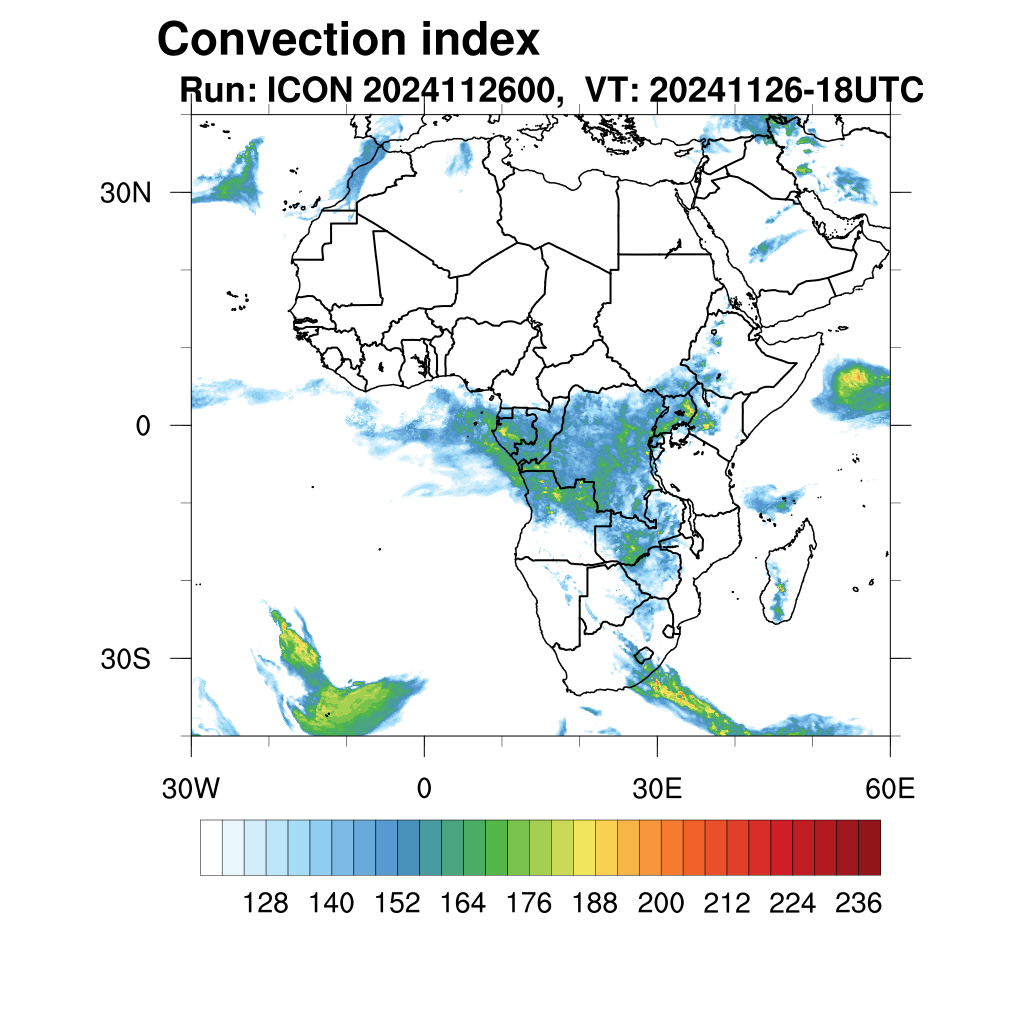 Convection index
Run: ICON 2024112600, VT: 20241126-18UTC

30N
0
30S

30W
0
30E
60E

128 140 152 164 176 188 200 212 224 236